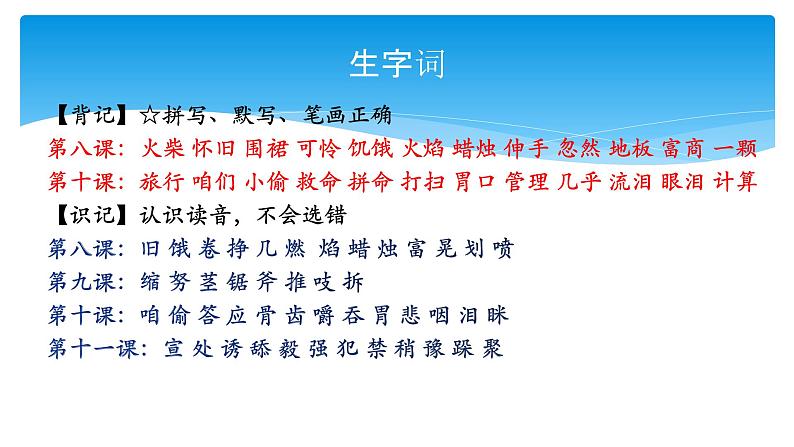 生字词

【背记】☆拼写、默写、笔画正确

第八课：火柴 怀旧 围裙 可怜 饥饿 火焰 蜡烛 伸手 忽然 地板 富商 一颗

第十课：旅行 咱们 小偷 救命 拼命 打扫 胃口 管理 几乎 流泪 眼泪 计算

【识记】认识读音，不会选错

第八课：旧 饿 卷 挣 几 燃 焰 蜡 烛 富 晃 划 喷

第九课：缩 努 茎 锯 斧 推 吱 折

第十课：咱 偷 答 应 骨 齿 嚼 吞 胃 悲 咽 泪 眯

第十一课：宣 处 诱 舔 毅 强 犯 禁 稍 豫 踩 聚